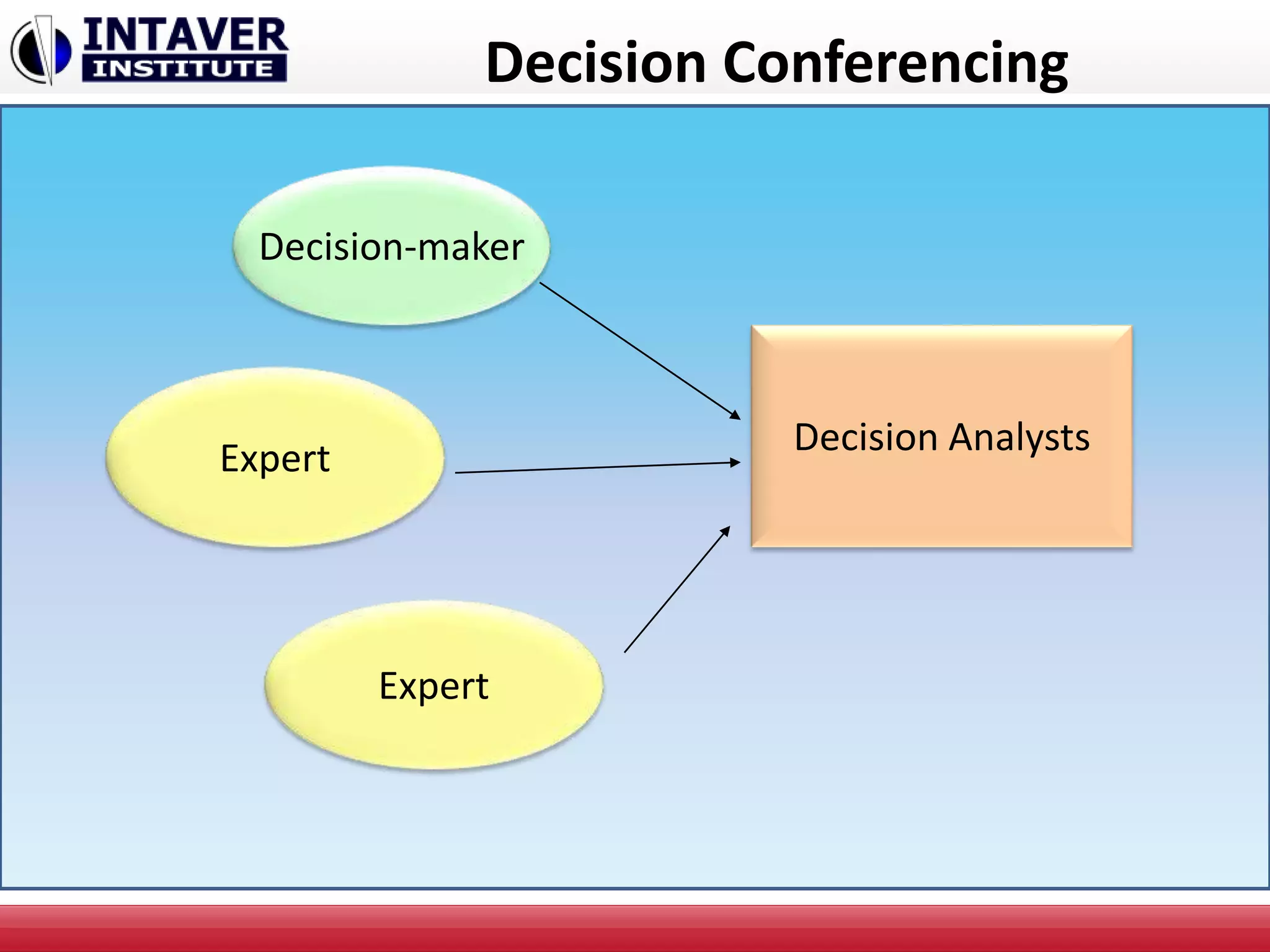 INTAVER INSTITUTE

Decision Conferencing

Decision-maker

Expert

Expert

Decision Analysts